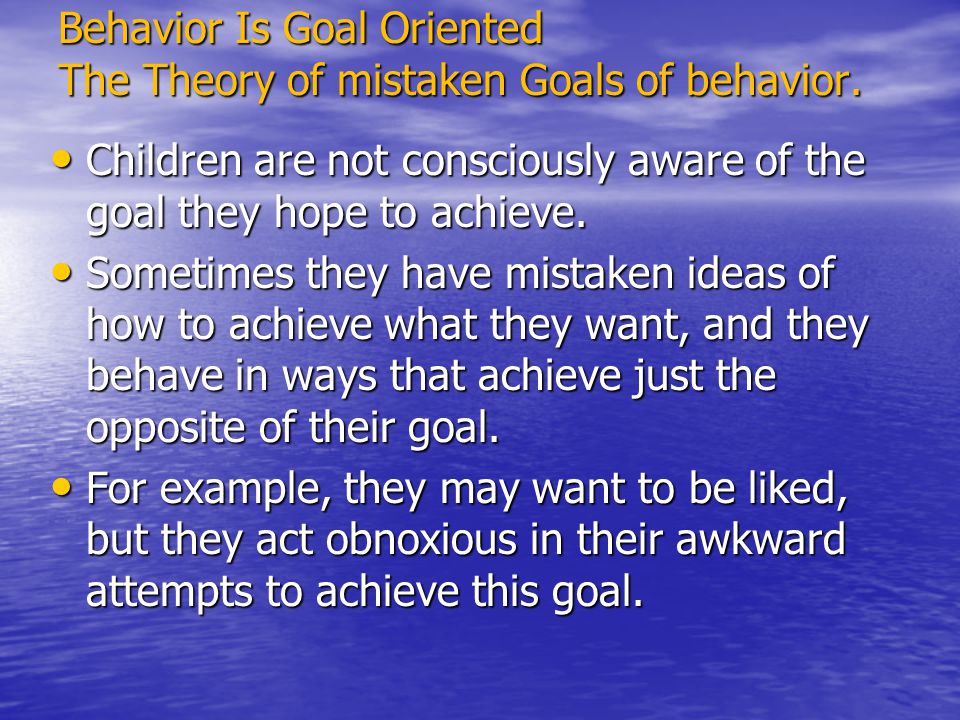 Behavior Is Goal Oriented
The Theory of mistaken Goals of behavior.

• Children are not consciously aware of the goal they hope to achieve.
• Sometimes they have mistaken ideas of how to achieve what they want, and they behave in ways that achieve just the opposite of their goal.
• For example, they may want to be liked, but they act obnoxious in their awkward attempts to achieve this goal.